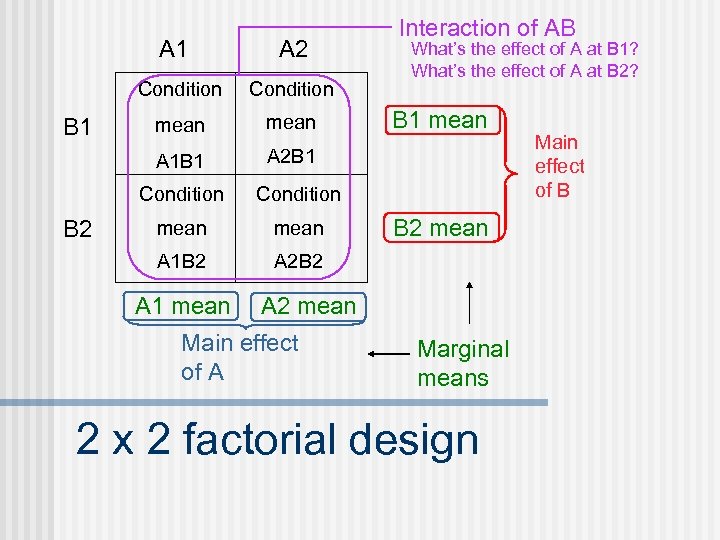 Interaction of AB
What's the effect of A at B1?
What's the effect of A at B2?

| | A1 | A2 |
|---|---|---|
| B1 | Condition mean A1B1 | Condition mean A2B1 |
| B2 | Condition mean A1B2 | Condition mean A2B2 |

B1 mean

B2 mean

Main effect of B

A1 mean  A2 mean

Main effect of A

Marginal means

2 x 2 factorial design